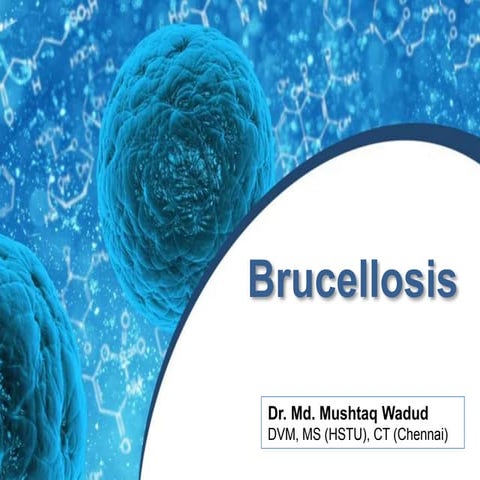 Brucellosis

Dr. Md. Mushtaq Wadud
DVM, MS (HSTU), CT (Chennai)